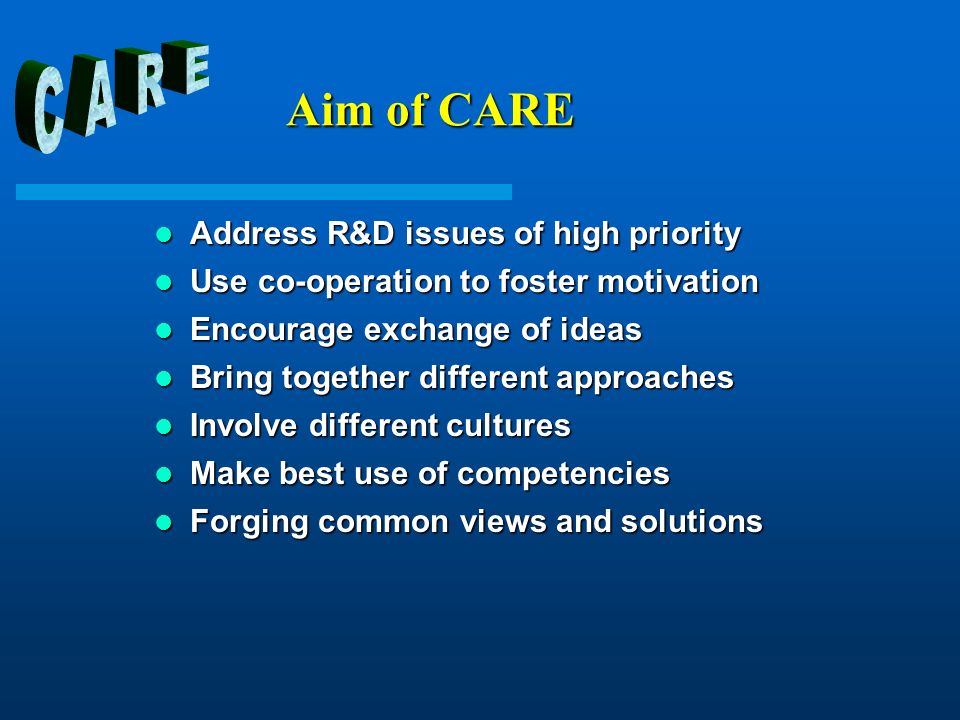 CARE

Aim of CARE

- Address R&D issues of high priority
- Use co-operation to foster motivation
- Encourage exchange of ideas
- Bring together different approaches
- Involve different cultures
- Make best use of competencies
- Forging common views and solutions